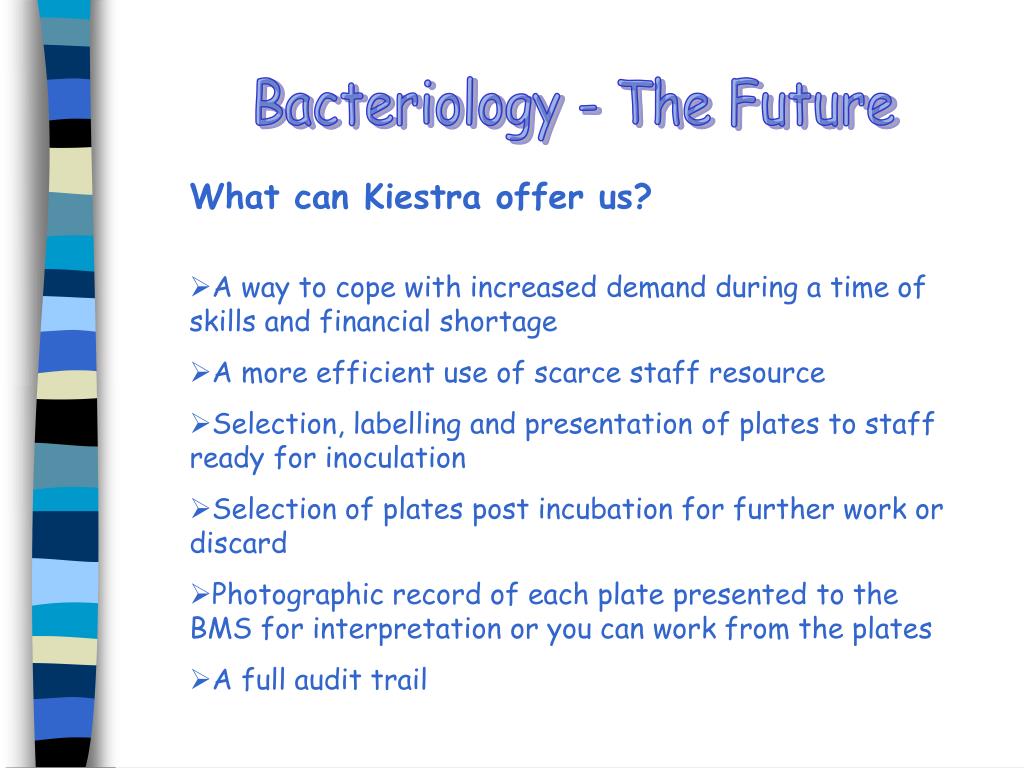 Bacteriology - The Future

What can Kiestra offer us?

➢A way to cope with increased demand during a time of skills and financial shortage

➢A more efficient use of scarce staff resource

➢Selection, labelling and presentation of plates to staff ready for inoculation

➢Selection of plates post incubation for further work or discard

➢Photographic record of each plate presented to the BMS for interpretation or you can work from the plates

➢A full audit trail